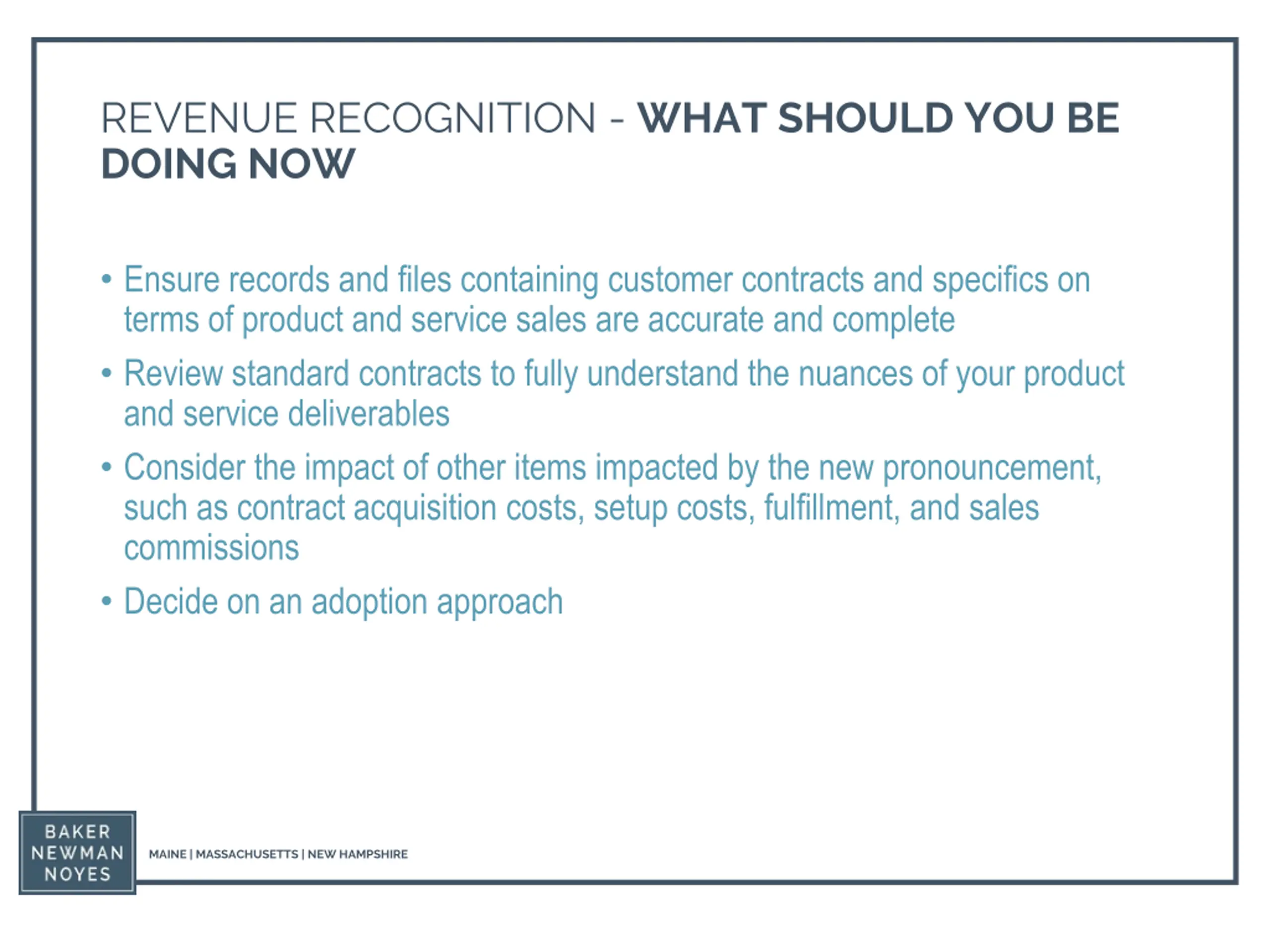 REVENUE RECOGNITION - WHAT SHOULD YOU BE DOING NOW

• Ensure records and files containing customer contracts and specifics on terms of product and service sales are accurate and complete

• Review standard contracts to fully understand the nuances of your product and service deliverables

• Consider the impact of other items impacted by the new pronouncement, such as contract acquisition costs, setup costs, fulfillment, and sales commissions

• Decide on an adoption approach

BAKER NEWMAN NOYES

MAINE | MASSACHUSETTS | NEW HAMPSHIRE